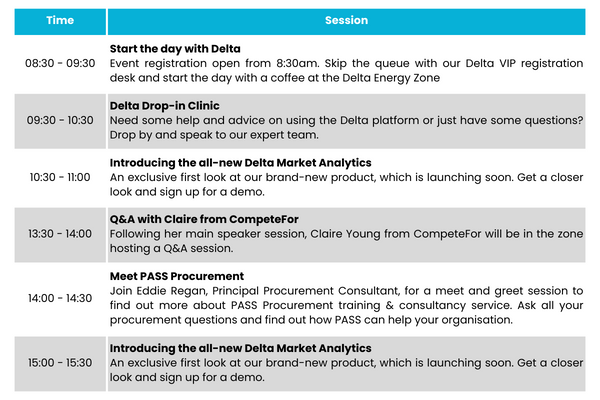 | Time | Session |
|---|---|
| 08:30 - 09:30 | **Start the day with Delta** Event registration open from 8:30am. Skip the queue with our Delta VIP registration desk and start the day with a coffee at the Delta Energy Zone |
| 09:30 - 10:30 | **Delta Drop-in Clinic** Need some help and advice on using the Delta platform or just have some questions? Drop by and speak to our expert team. |
| 10:30 - 11:00 | **Introducing the all-new Delta Market Analytics** An exclusive first look at our brand-new product, which is launching soon. Get a closer look and sign up for a demo. |
| 13:30 - 14:00 | **Q&A with Claire from CompeteFor** Following her main speaker session, Claire Young from CompeteFor will be in the zone hosting a Q&A session. |
| 14:00 - 14:30 | **Meet PASS Procurement** Join Eddie Regan, Principal Procurement Consultant, for a meet and greet session to find out more about PASS Procurement training & consultancy service. Ask all your procurement questions and find out how PASS can help your organisation. |
| 15:00 - 15:30 | **Introducing the all-new Delta Market Analytics** An exclusive first look at our brand-new product, which is launching soon. Get a closer look and sign up for a demo. |